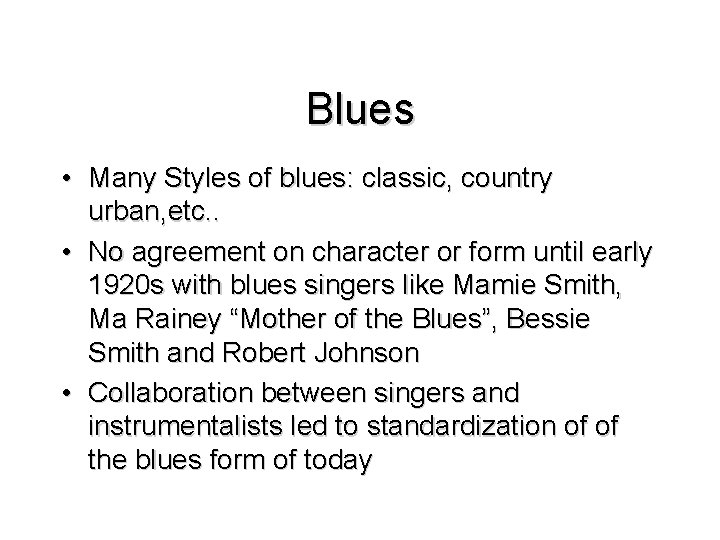 Blues

• Many Styles of blues: classic, country urban,etc..
• No agreement on character or form until early 1920s with blues singers like Mamie Smith, Ma Rainey “Mother of the Blues”, Bessie Smith and Robert Johnson
• Collaboration between singers and instrumentalists led to standardization of of the blues form of today